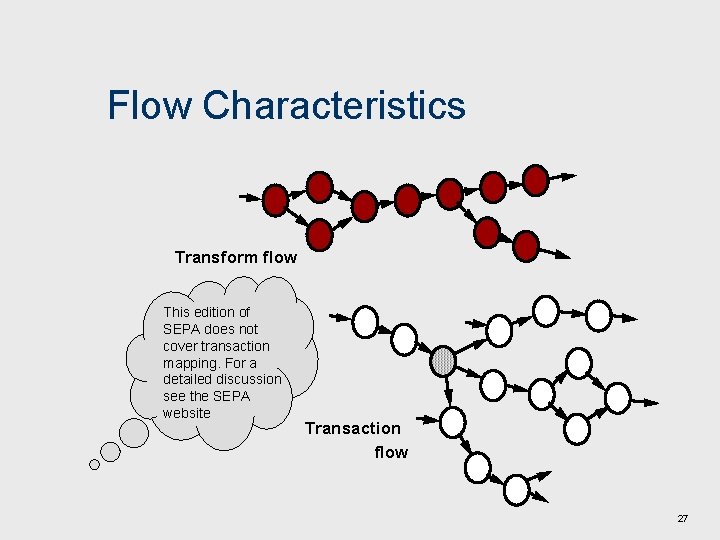 Flow Characteristics

Transform flow

This edition of SEPA does not cover transaction mapping. For a detailed discussion see the SEPA website

Transaction flow

27